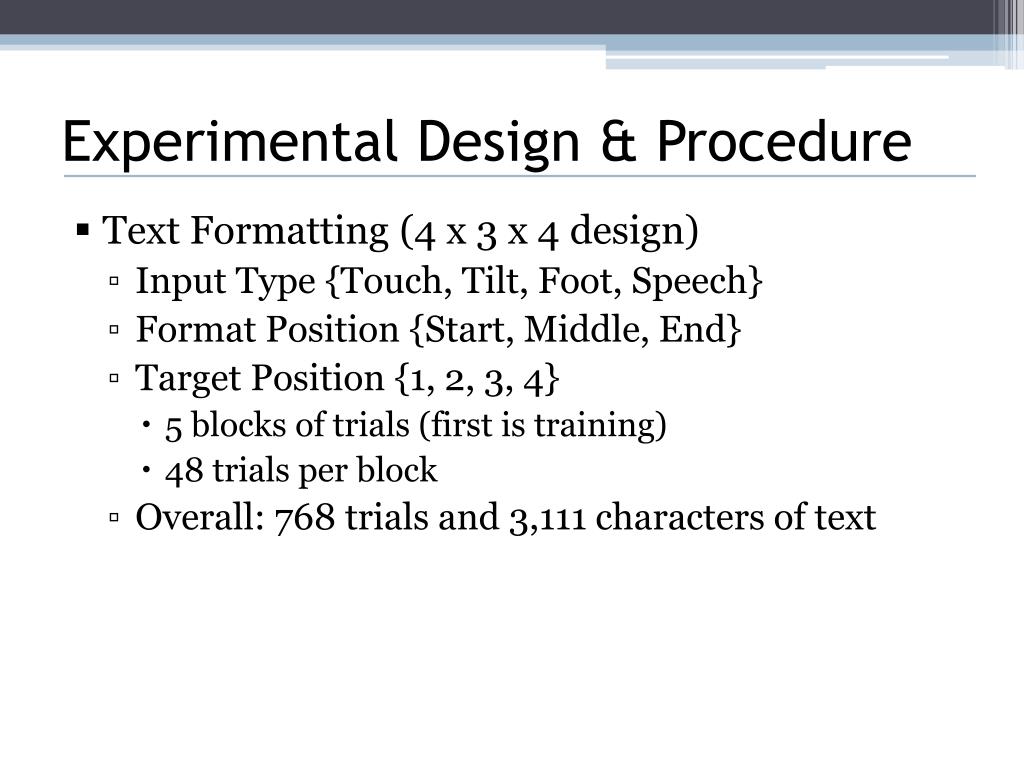 Experimental Design & Procedure

▪ Text Formatting (4 x 3 x 4 design)
▫ Input Type {Touch, Tilt, Foot, Speech}
▫ Format Position {Start, Middle, End}
▫ Target Position {1, 2, 3, 4}
• 5 blocks of trials (first is training)
• 48 trials per block
▫ Overall: 768 trials and 3,111 characters of text